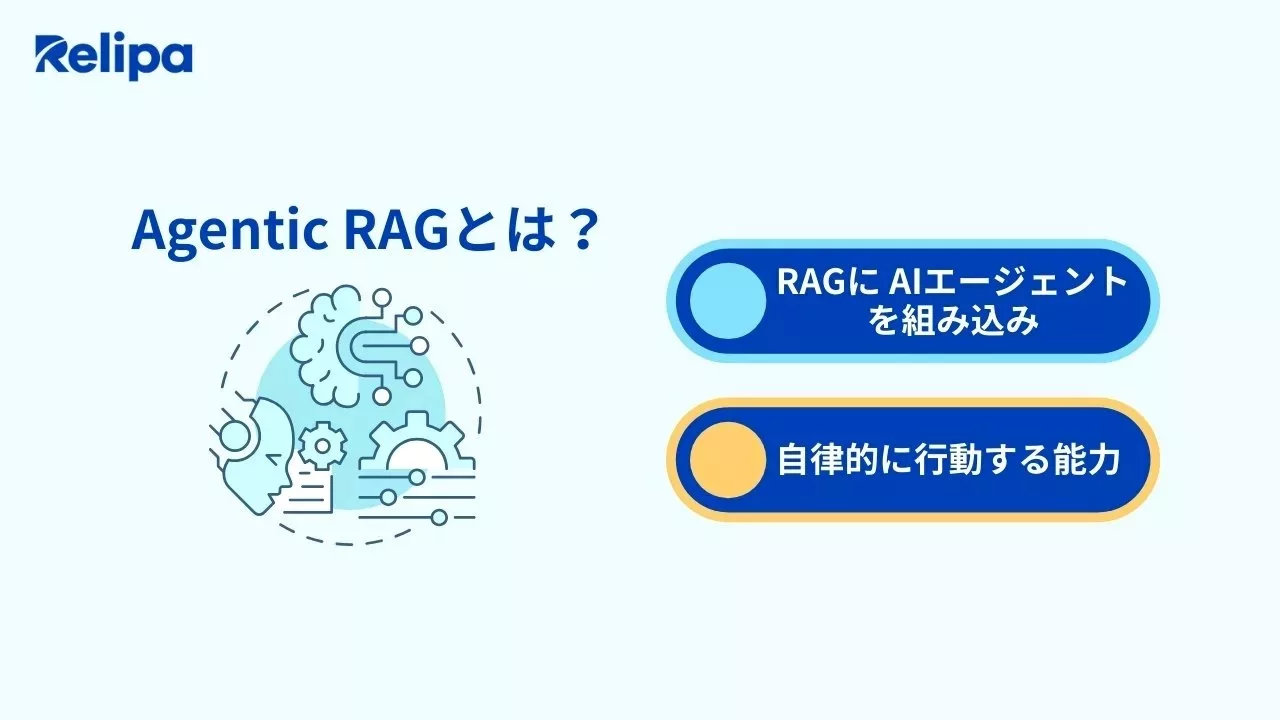 Relipa

Agentic RAGとは？

RAGに AIエージェントを組み込み

自律的に行動する能力